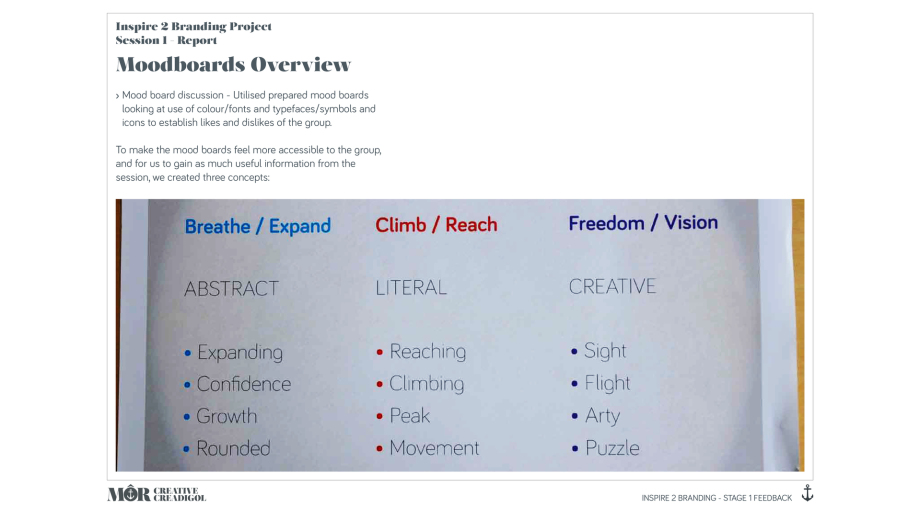 Inspire 2 Branding Project
Session 1 - Report

Moodboards Overview

› Mood board discussion - Utilised prepared mood boards looking at use of colour/fonts and typefaces/symbols and icons to establish likes and dislikes of the group.

To make the mood boards feel more accessible to the group, and for us to gain as much useful information from the session, we created three concepts:

Breathe / Expand

ABSTRACT

• Expanding
• Confidence
• Growth
• Rounded

Climb / Reach

LITERAL

• Reaching
• Climbing
• Peak
• Movement

Freedom / Vision

CREATIVE

• Sight
• Flight
• Arty
• Puzzle

MÔR CREATIVE CREADIGOL

INSPIRE 2 BRANDING - STAGE 1 FEEDBACK